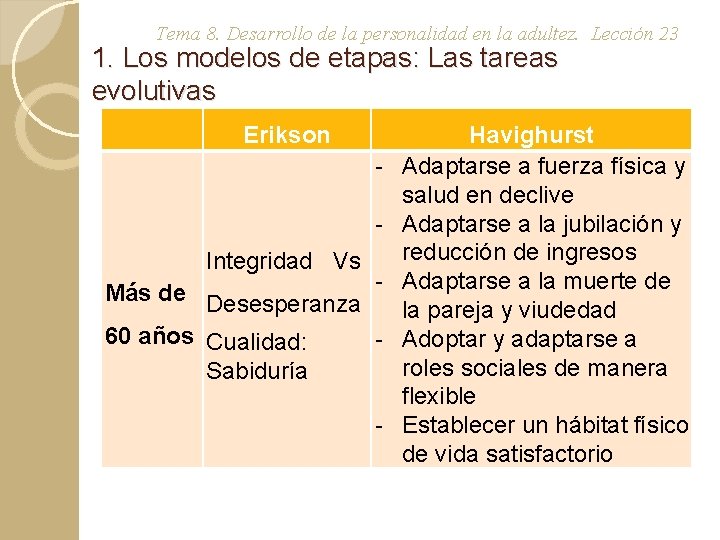 Tema 8. Desarrollo de la personalidad en la adultez. Lección 23

1. Los modelos de etapas: Las tareas evolutivas

| | Erikson | Havighurst |
|---|---|---|
| Más de 60 años | Integridad Vs Desesperanza Cualidad: Sabiduría | - Adaptarse a fuerza física y salud en declive - Adaptarse a la jubilación y reducción de ingresos - Adaptarse a la muerte de la pareja y viudedad - Adoptar y adaptarse a roles sociales de manera flexible - Establecer un hábitat físico de vida satisfactorio |